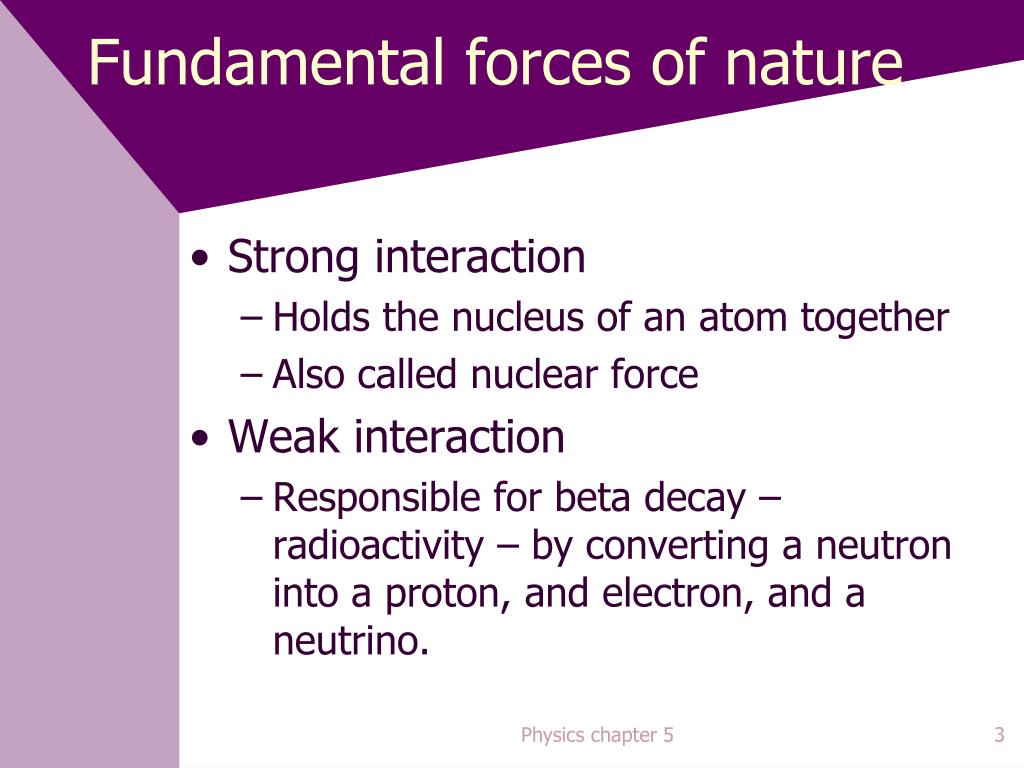 Fundamental forces of nature

• Strong interaction
– Holds the nucleus of an atom together
– Also called nuclear force
• Weak interaction
– Responsible for beta decay – radioactivity – by converting a neutron into a proton, and electron, and a neutrino.

Physics chapter 5

3